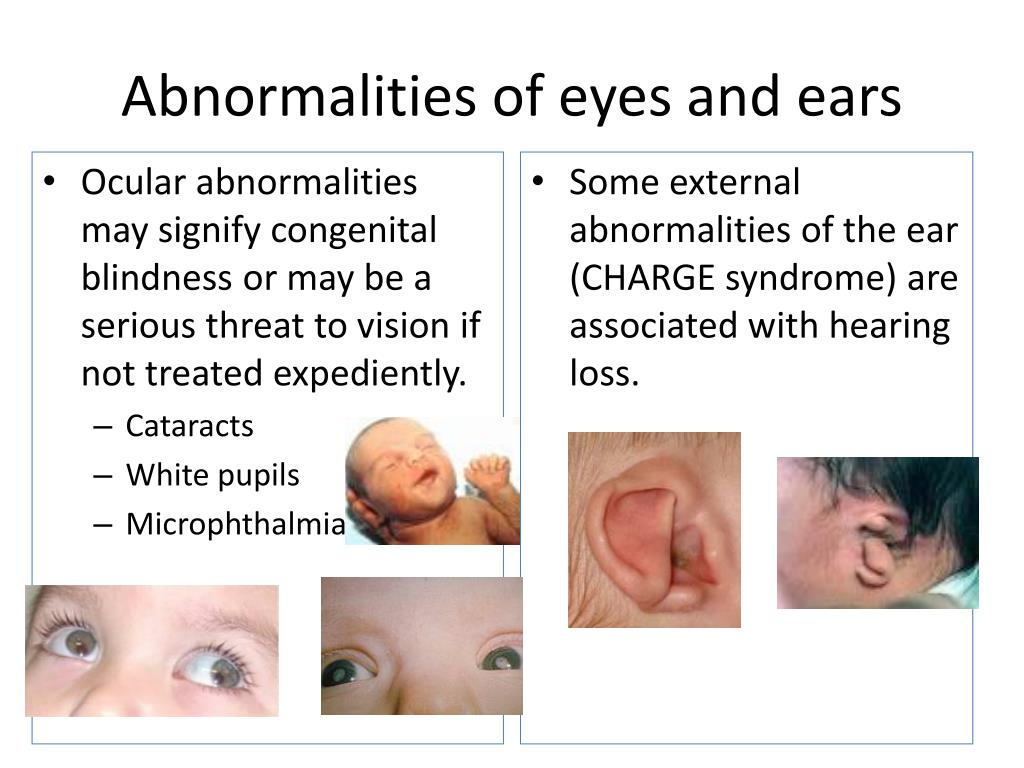 Abnormalities of eyes and ears

• Ocular abnormalities may signify congenital blindness or may be a serious threat to vision if not treated expediently.
  – Cataracts
  – White pupils
  – Microphthalmia

• Some external abnormalities of the ear (CHARGE syndrome) are associated with hearing loss.